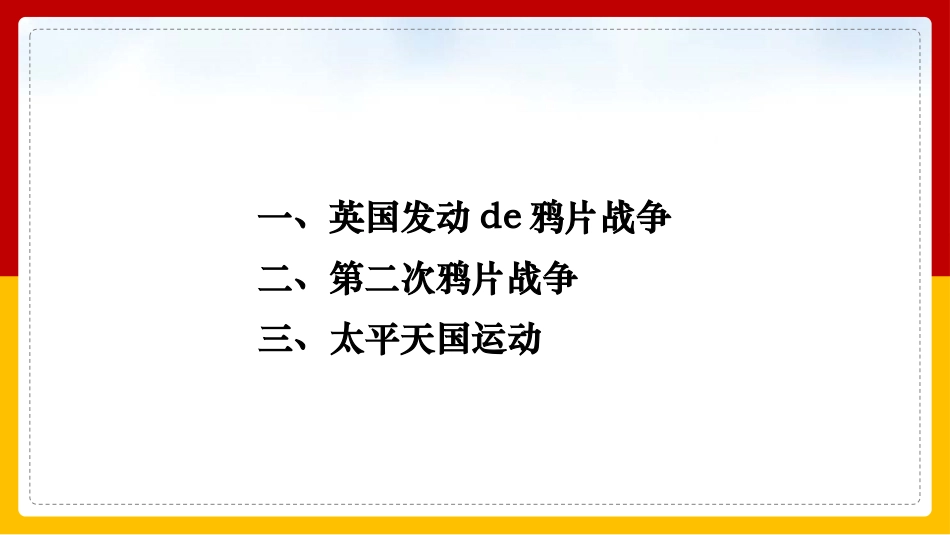 一、英国发动 de 鸦片战争

二、第二次鸦片战争

三、太平天国运动